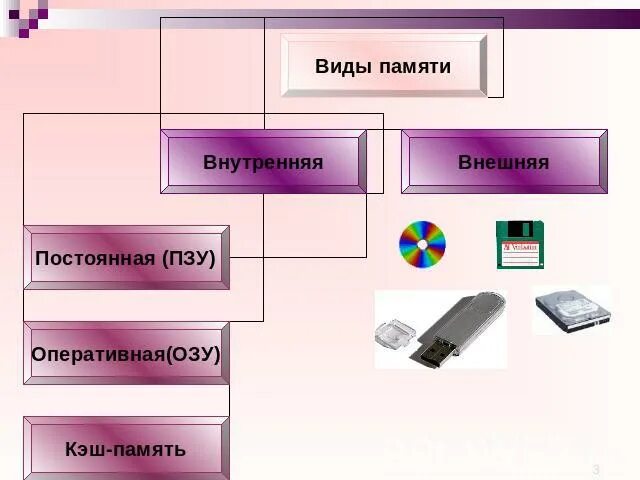 Виды памяти

Внутренняя

Внешняя

Постоянная (ПЗУ)

Оперативная(ОЗУ)

Кэш-память

Verbatim

3